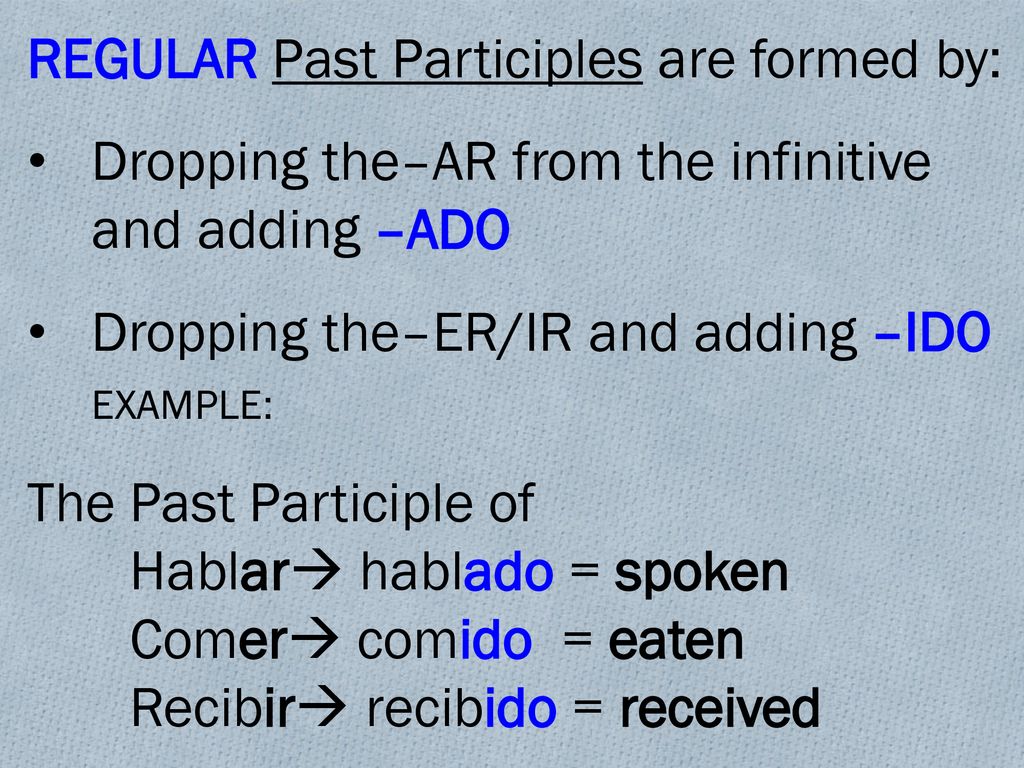 REGULAR Past Participles are formed by:

• Dropping the–AR from the infinitive and adding –ADO

• Dropping the–ER/IR and adding –IDO

EXAMPLE:

The Past Participle of

Hablar→ hablado = spoken

Comer→ comido = eaten

Recibir→ recibido = received